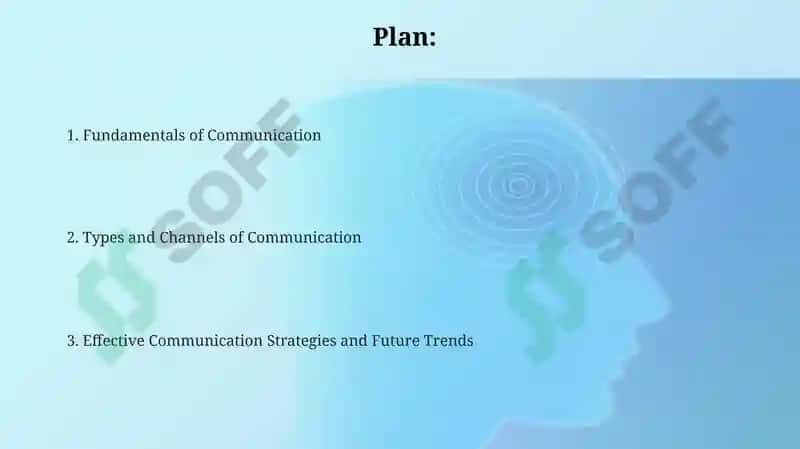 Plan:

1. Fundamentals of Communication

2. Types and Channels of Communication

3. Effective Communication Strategies and Future Trends

SOFF

SOFF